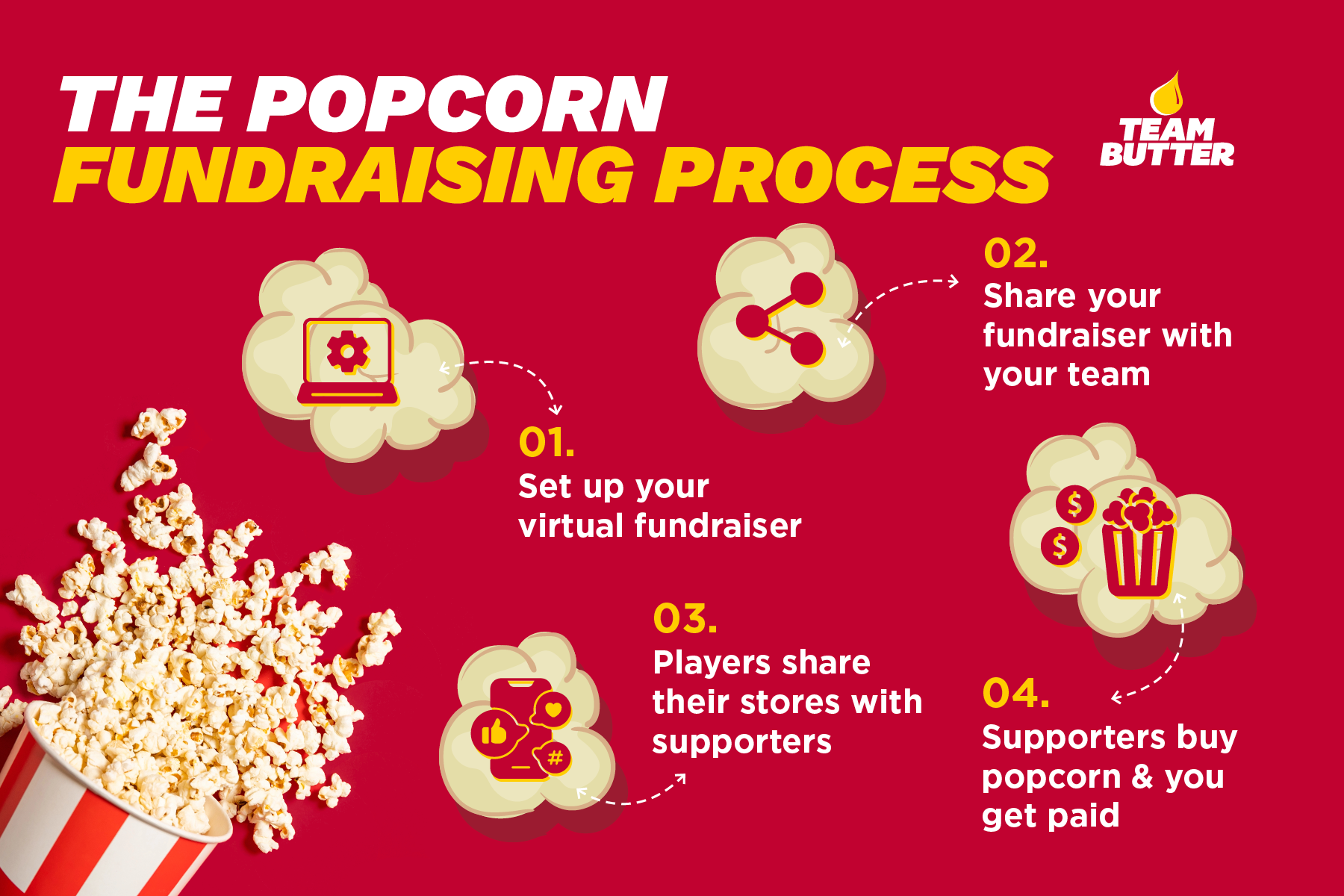 THE POPCORN
FUNDRAISING PROCESS

TEAM BUTTER

01.
Set up your virtual fundraiser

02.
Share your fundraiser with your team

03.
Players share their stores with supporters

04.
Supporters buy popcorn & you get paid

$
$
#